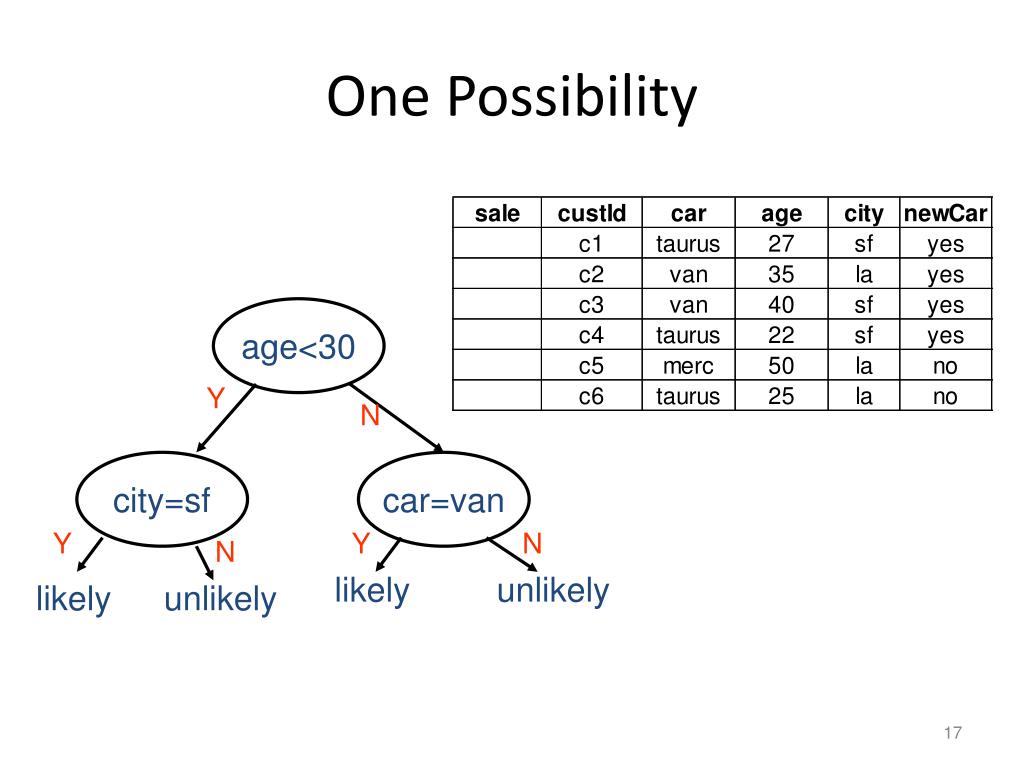 One Possibility

| sale | custId | car | age | city | newCar |
|---|---|---|---|---|---|
| | c1 | taurus | 27 | sf | yes |
| | c2 | van | 35 | la | yes |
| | c3 | van | 40 | sf | yes |
| | c4 | taurus | 22 | sf | yes |
| | c5 | merc | 50 | la | no |
| | c6 | taurus | 25 | la | no |

age<30
Y
N
city=sf
car=van
Y
N
Y
N
likely
unlikely
likely
unlikely

17